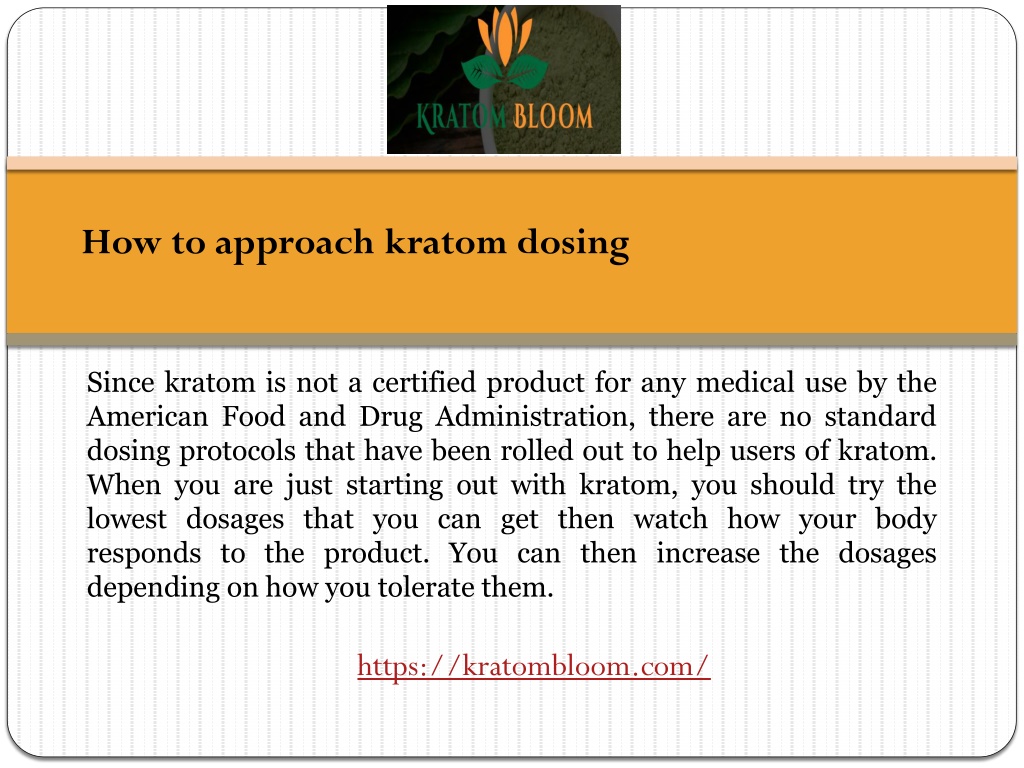 KRATOM BLOOM

How to approach kratom dosing

Since kratom is not a certified product for any medical use by the American Food and Drug Administration, there are no standard dosing protocols that have been rolled out to help users of kratom. When you are just starting out with kratom, you should try the lowest dosages that you can get then watch how your body responds to the product. You can then increase the dosages depending on how you tolerate them.

https://kratombloom.com/